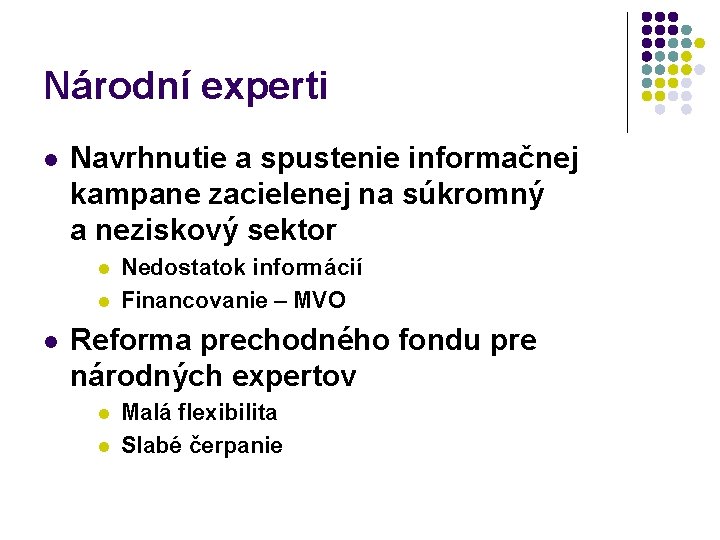 Národní experti

- Navrhnutie a spustenie informačnej kampane zacielenej na súkromný a neziskový sektor
  - Nedostatok informácií
  - Financovanie – MVO
- Reforma prechodného fondu pre národných expertov
  - Malá flexibilita
  - Slabé čerpanie